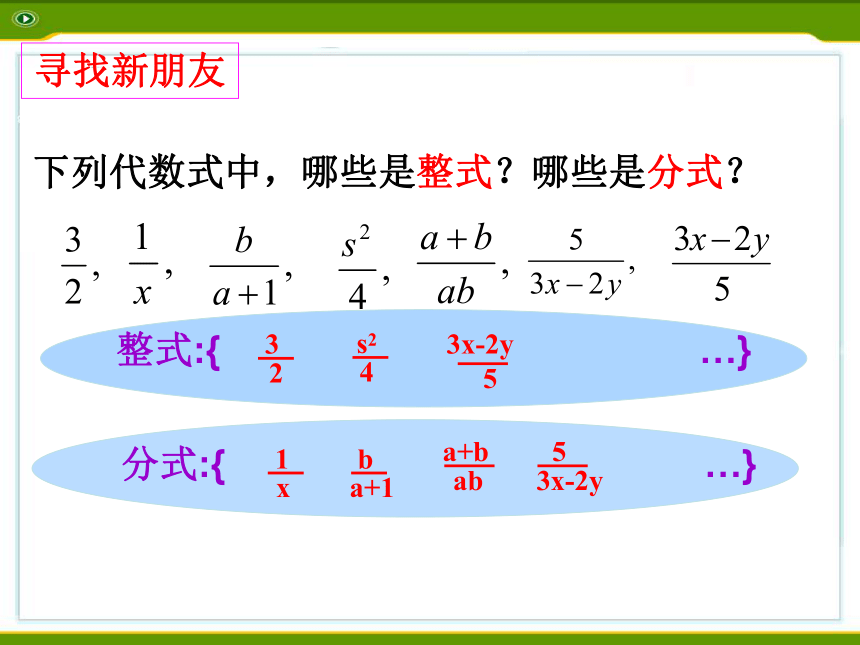 寻找新朋友

下列代数式中，哪些是整式？哪些是分式？

$\frac{3}{2}$, $\frac{1}{x}$, $\frac{b}{a+1}$, $\frac{s^2}{4}$, $\frac{a+b}{ab}$, $\frac{5}{3x-2y}$, $\frac{3x-2y}{5}$

整式:{ $\frac{3}{2}$ $\frac{s^2}{4}$ $\frac{3x-2y}{5}$ …}

分式:{ $\frac{1}{x}$ $\frac{b}{a+1}$ $\frac{a+b}{ab}$ $\frac{5}{3x-2y}$ …}